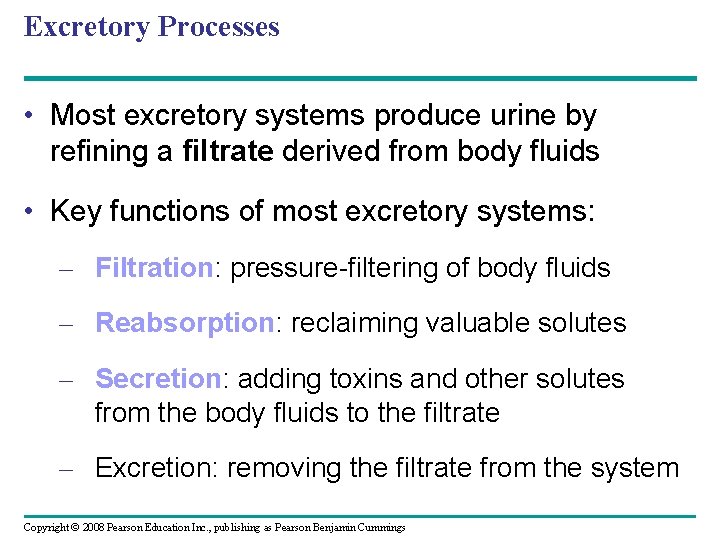 Excretory Processes

• Most excretory systems produce urine by refining a filtrate derived from body fluids

• Key functions of most excretory systems:

– Filtration: pressure-filtering of body fluids

– Reabsorption: reclaiming valuable solutes

– Secretion: adding toxins and other solutes from the body fluids to the filtrate

– Excretion: removing the filtrate from the system

Copyright © 2008 Pearson Education Inc., publishing as Pearson Benjamin Cummings